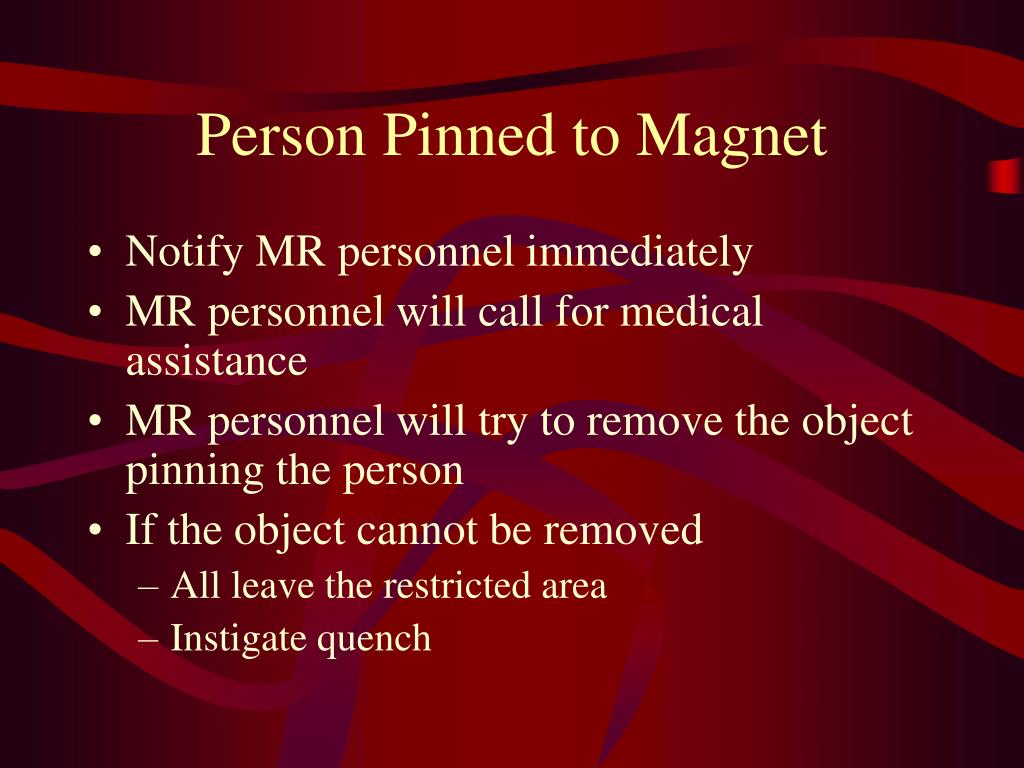 Person Pinned to Magnet

• Notify MR personnel immediately
• MR personnel will call for medical assistance
• MR personnel will try to remove the object pinning the person
• If the object cannot be removed
– All leave the restricted area
– Instigate quench